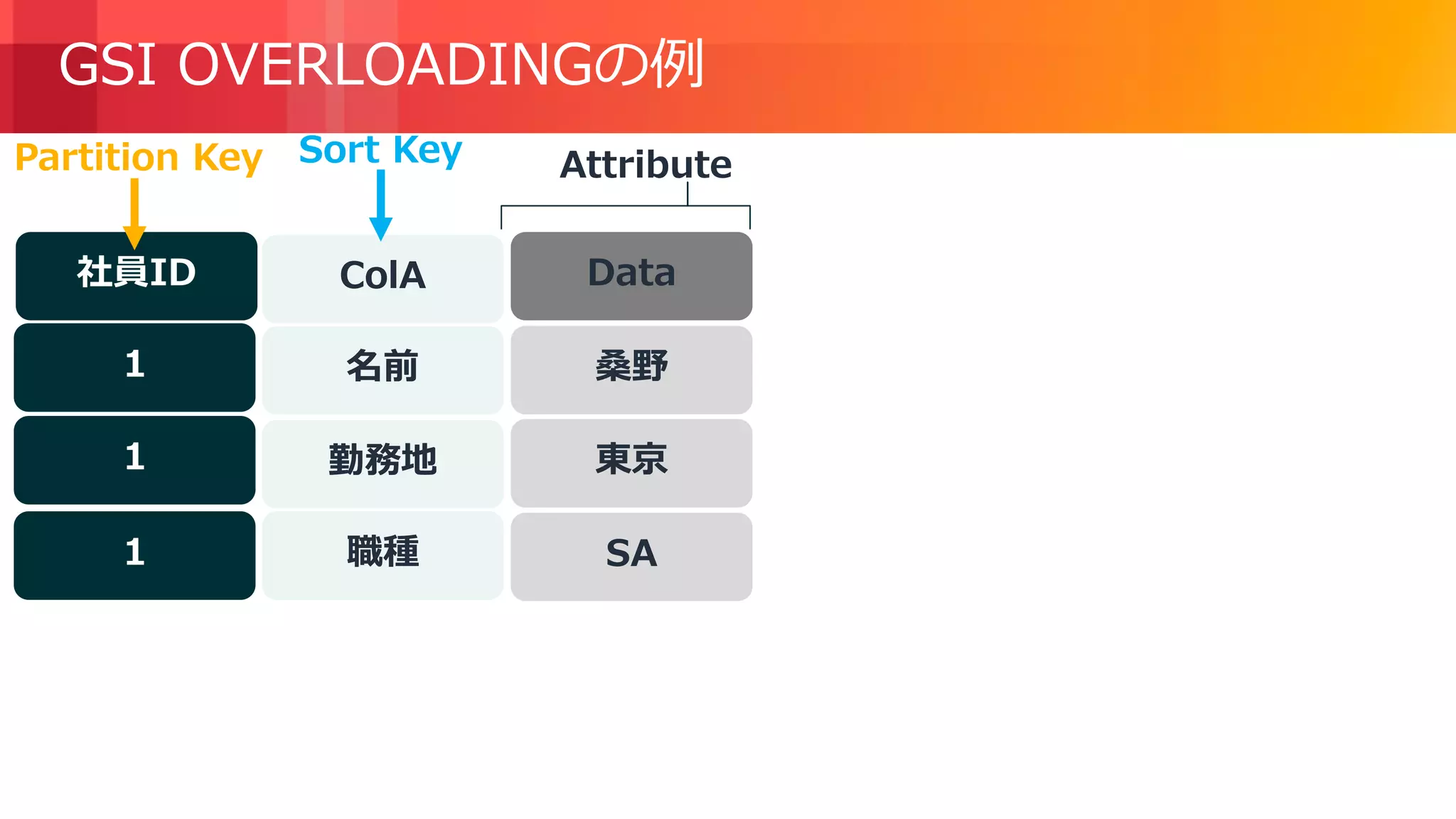 GSI OVERLOADINGの例

Partition Key

Sort Key

Attribute

| 社員ID | ColA | Data |
|---|---|---|
| 1 | 名前 | 桑野 |
| 1 | 勤務地 | 東京 |
| 1 | 職種 | SA |